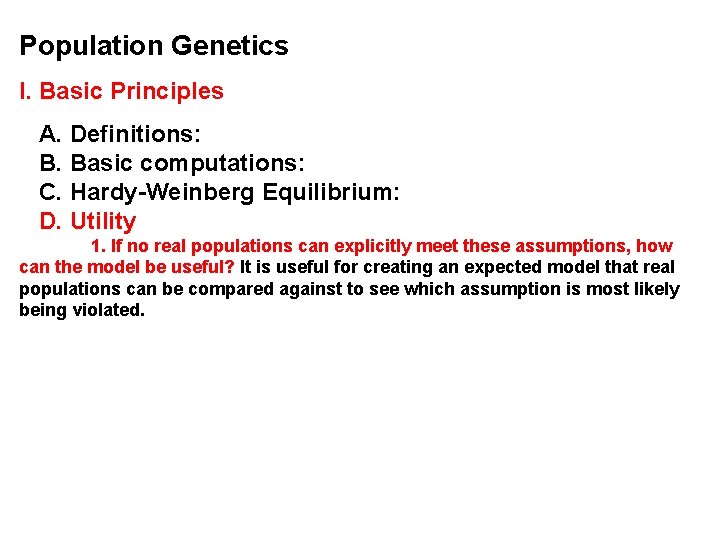 Population Genetics

I. Basic Principles

A. Definitions:
B. Basic computations:
C. Hardy-Weinberg Equilibrium:
D. Utility

1. If no real populations can explicitly meet these assumptions, how can the model be useful? It is useful for creating an expected model that real populations can be compared against to see which assumption is most likely being violated.